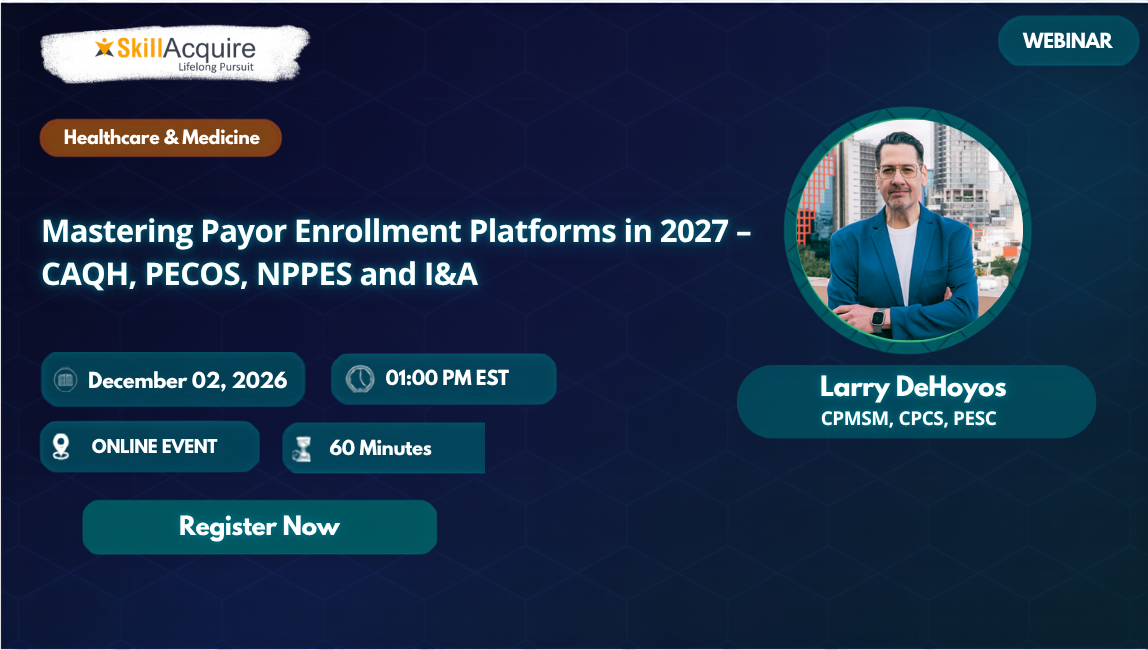 SkillAcquire
Lifelong Pursuit

WEBINAR

Healthcare & Medicine

Mastering Payor Enrollment Platforms in 2027 – CAQH, PECOS, NPPES and I&A

December 02, 2026

01:00 PM EST

ONLINE EVENT

60 Minutes

Register Now

Larry DeHoyos
CPMSM, CPCS, PESC